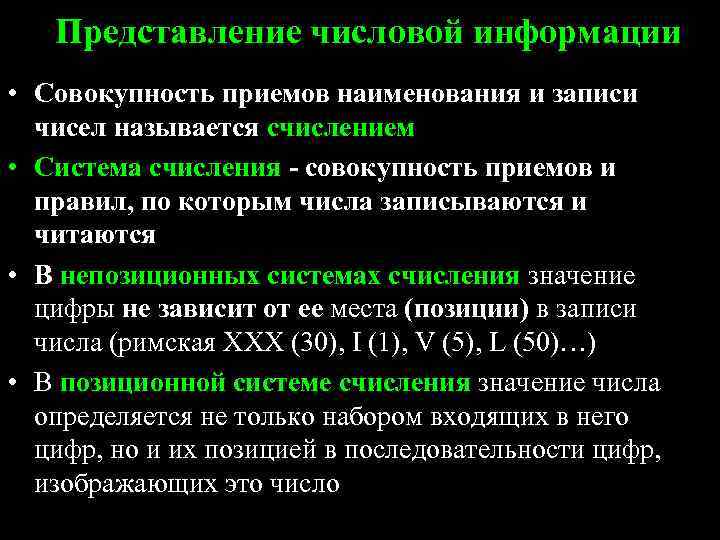 Представление числовой информации

• Совокупность приемов наименования и записи чисел называется счислением

• Система счисления - совокупность приемов и правил, по которым числа записываются и читаются

• В непозиционных системах счисления значение цифры не зависит от ее места (позиции) в записи числа (римская XXX (30), I (1), V (5), L (50)…)

• В позиционной системе счисления значение числа определяется не только набором входящих в него цифр, но и их позицией в последовательности цифр, изображающих это число